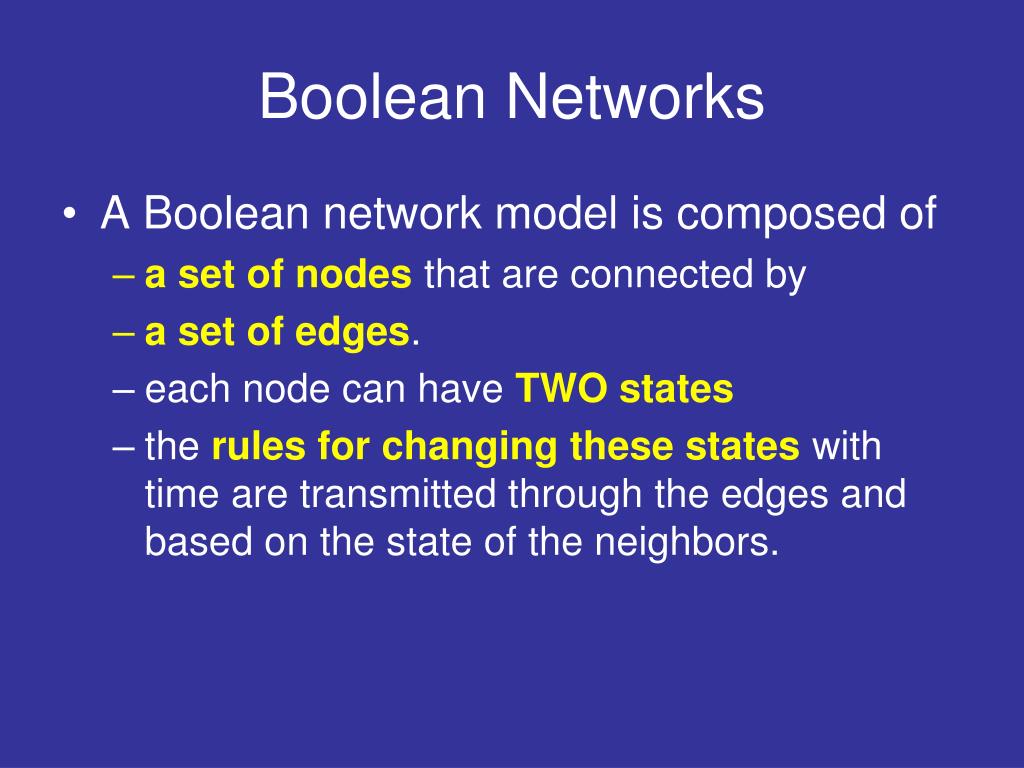 Boolean Networks

• A Boolean network model is composed of
– a set of nodes that are connected by
– a set of edges.
– each node can have TWO states
– the rules for changing these states with time are transmitted through the edges and based on the state of the neighbors.